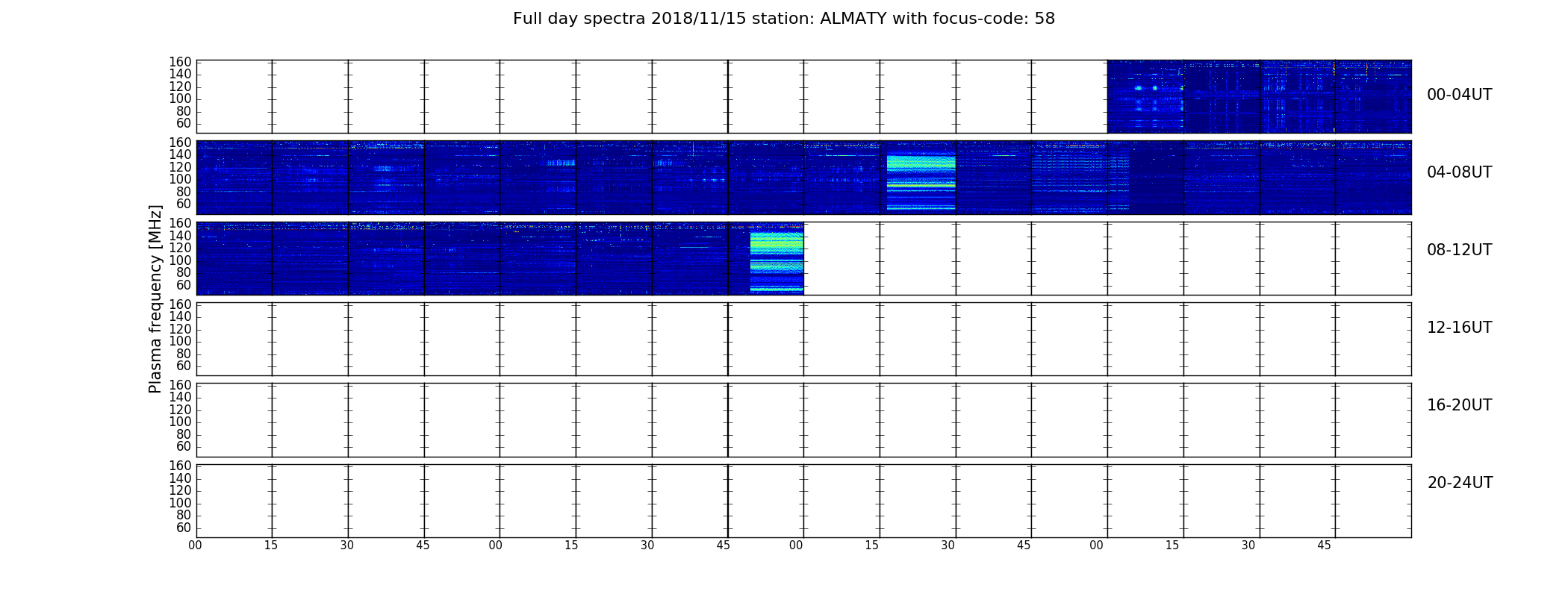 Full day spectra 2018/11/15 station: ALMATY with focus-code: 58

Plasma frequency [MHz]

160
140
120
100
80
60

00-04UT

160
140
120
100
80
60

04-08UT

160
140
120
100
80
60

08-12UT

160
140
120
100
80
60

12-16UT

160
140
120
100
80
60

16-20UT

160
140
120
100
80
60

20-24UT

00 15 30 45 00 15 30 45 00 15 30 45 00 15 30 45